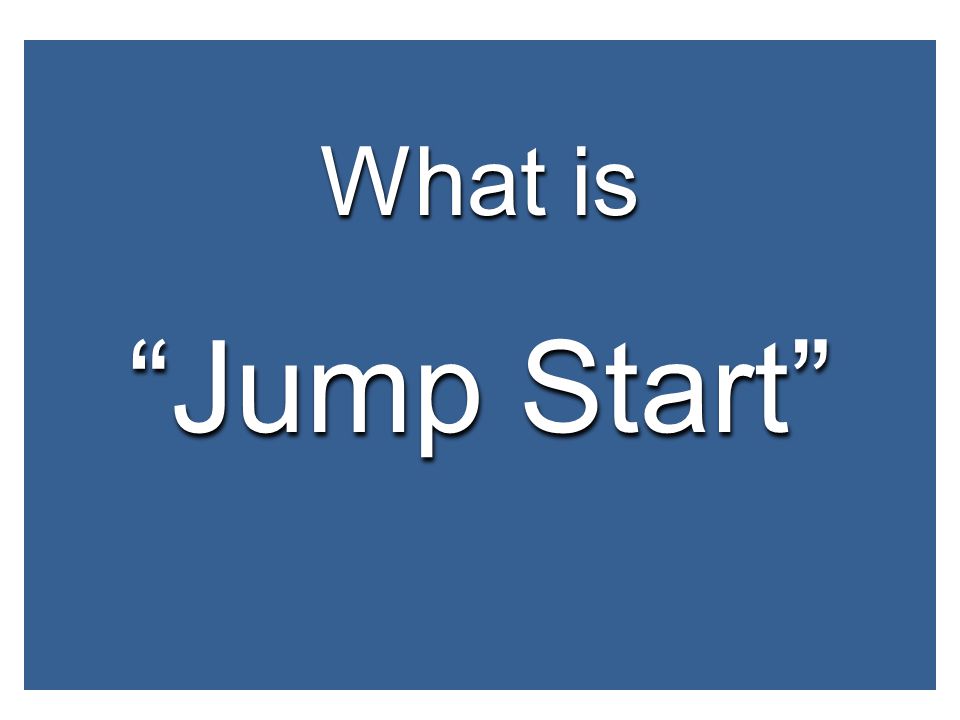 What is

“Jump Start”